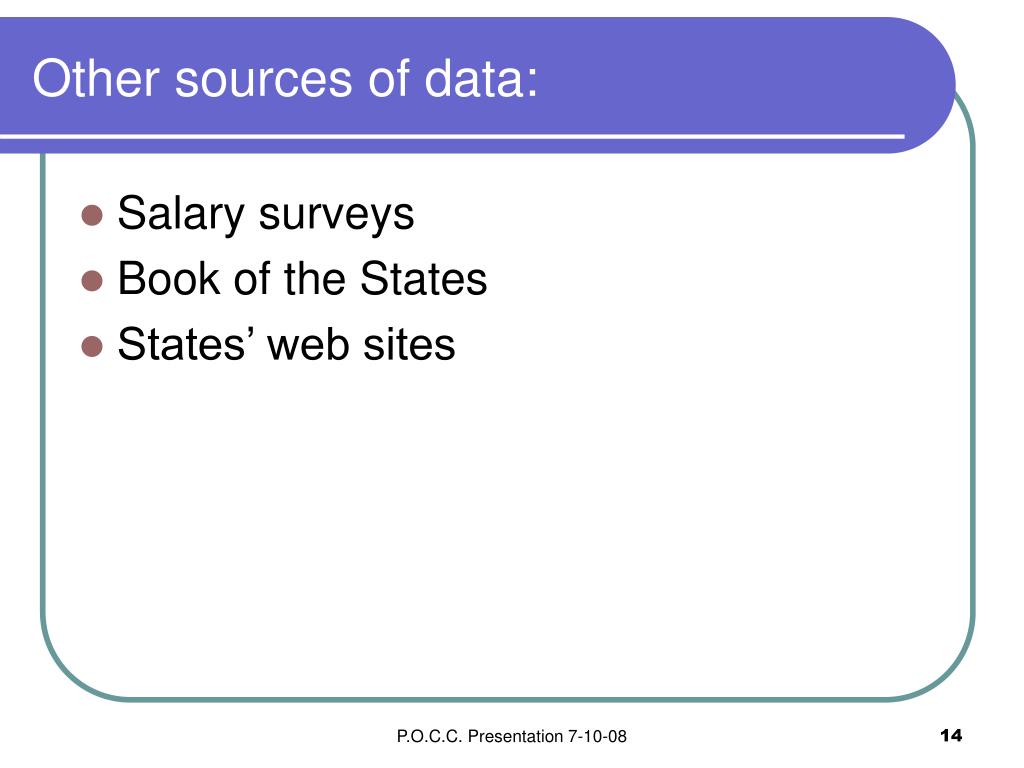 Other sources of data:

- Salary surveys
- Book of the States
- States’ web sites

P.O.C.C. Presentation 7-10-08

14